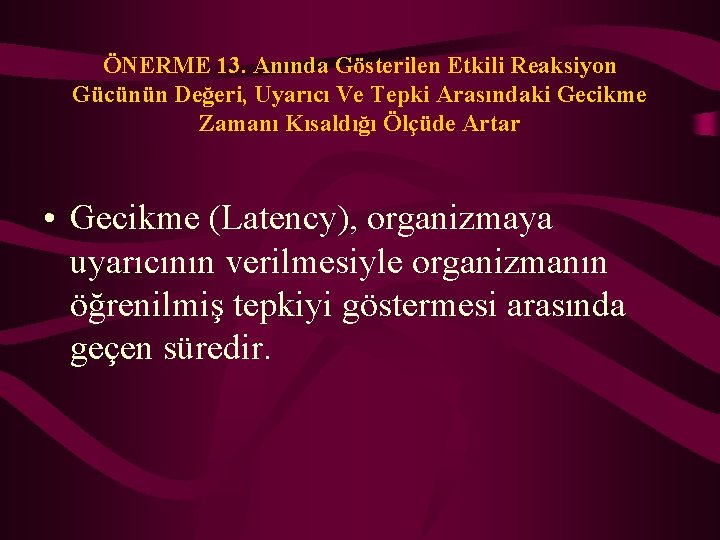 ÖNERME 13. Anında Gösterilen Etkili Reaksiyon Gücünün Değeri, Uyarıcı Ve Tepki Arasındaki Gecikme Zamanı Kısaldığı Ölçüde Artar

• Gecikme (Latency), organizmaya uyarıcının verilmesiyle organizmanın öğrenilmiş tepkiyi göstermesi arasında geçen süredir.